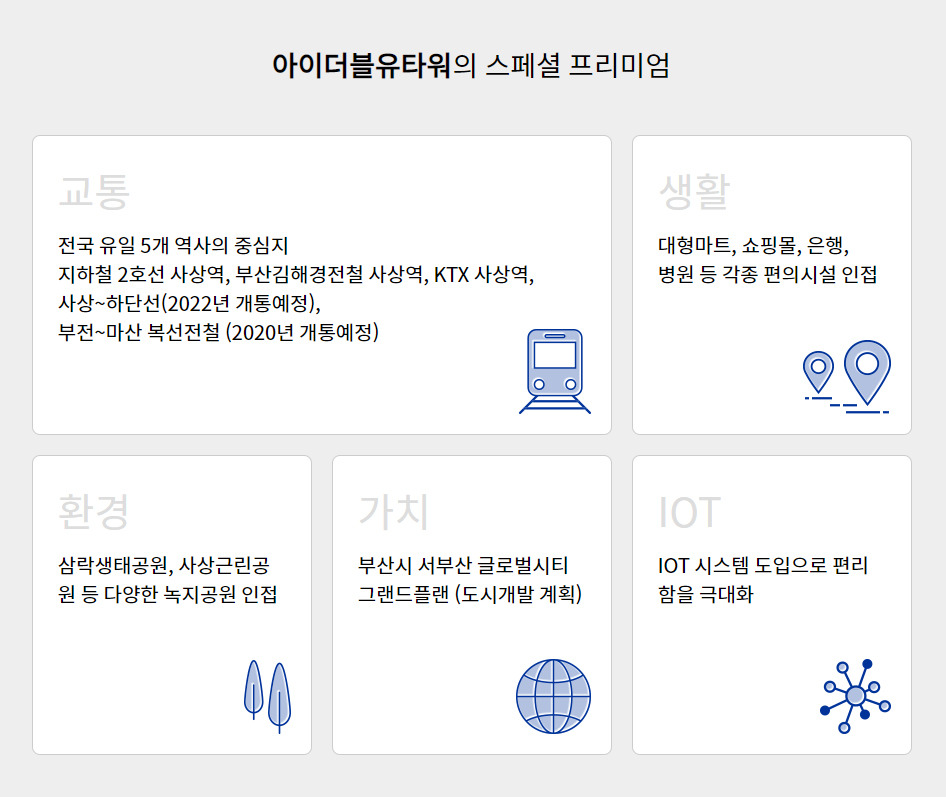 아이더블유타워의 스페셜 프리미엄

교통

전국 유일 5개 역사의 중심지
지하철 2호선 사상역, 부산김해경전철 사상역, KTX 사상역,
사상~하단선(2022년 개통예정),
부전~마산 복선전철 (2020년 개통예정)

생활

대형마트, 쇼핑몰, 은행,
병원 등 각종 편의시설 인접

환경

삼락생태공원, 사상근린공원 등 다양한 녹지공원 인접

가치

부산시 서부산 글로벌시티 그랜드플랜 (도시개발 계획)

IOT

IOT 시스템 도입으로 편리함을 극대화